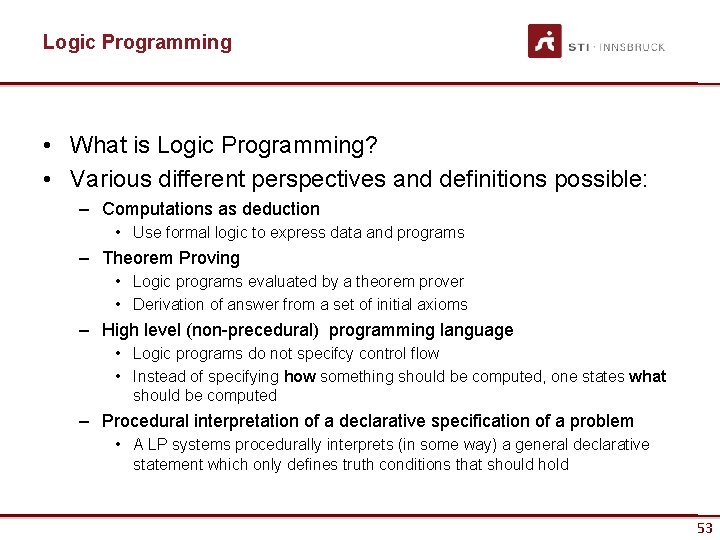 Logic Programming

STI · INNSBRUCK

• What is Logic Programming?
• Various different perspectives and definitions possible:
– Computations as deduction
• Use formal logic to express data and programs
– Theorem Proving
• Logic programs evaluated by a theorem prover
• Derivation of answer from a set of initial axioms
– High level (non-precedural) programming language
• Logic programs do not specifcy control flow
• Instead of specifying how something should be computed, one states what should be computed
– Procedural interpretation of a declarative specification of a problem
• A LP systems procedurally interprets (in some way) a general declarative statement which only defines truth conditions that should hold

53